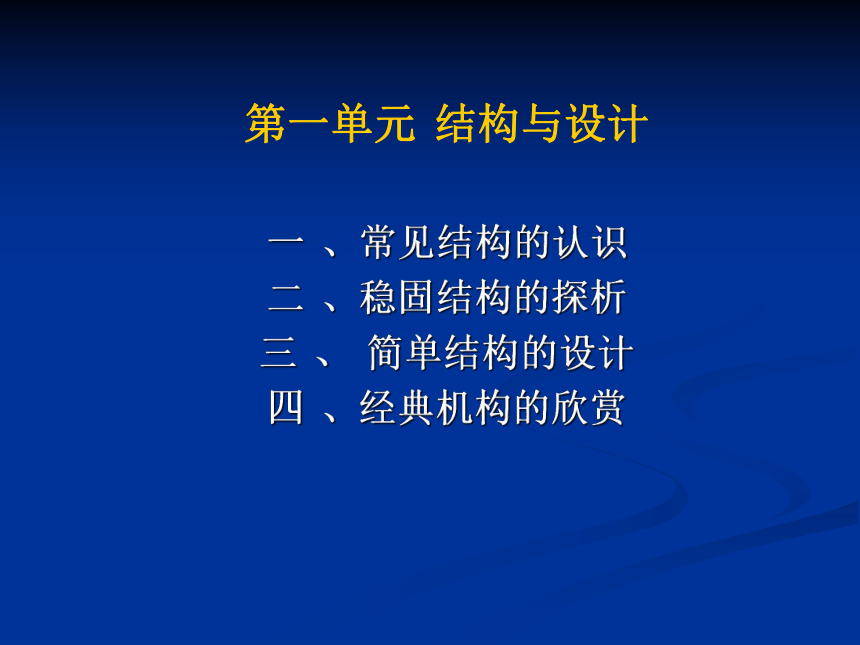 第一单元 结构与设计

一 、常见结构的认识
二 、稳固结构的探析
三 、 简单结构的设计
四 、经典机构的欣赏